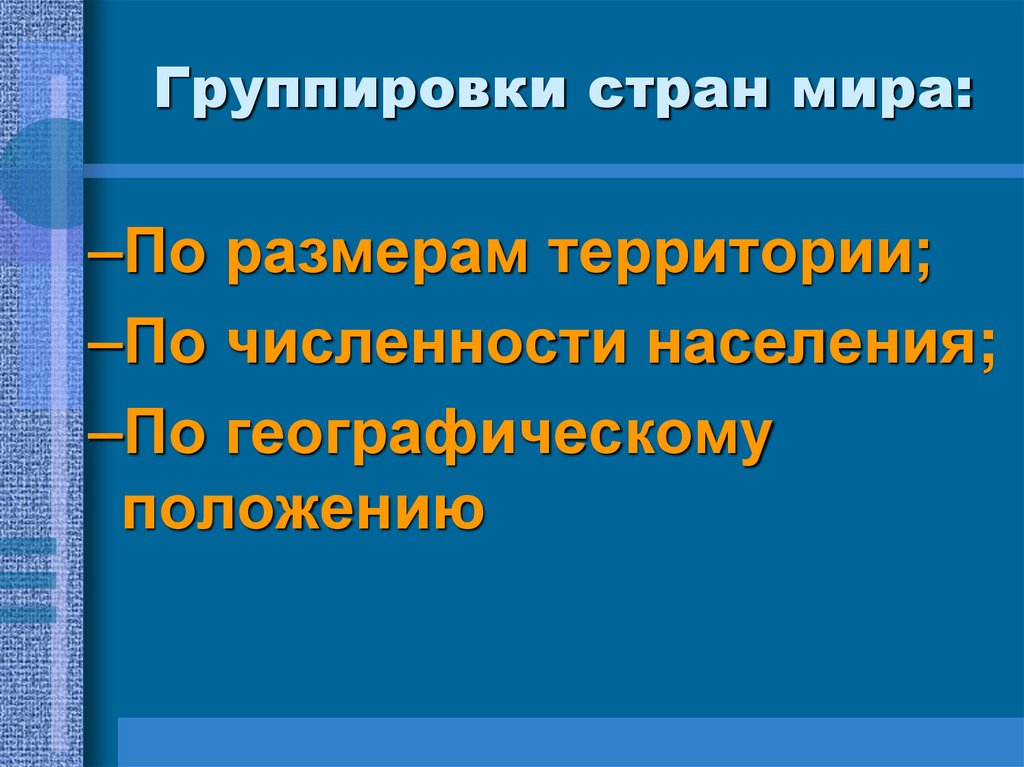 Группировки стран мира:

–По размерам территории;

–По численности населения;

–По географическому положению